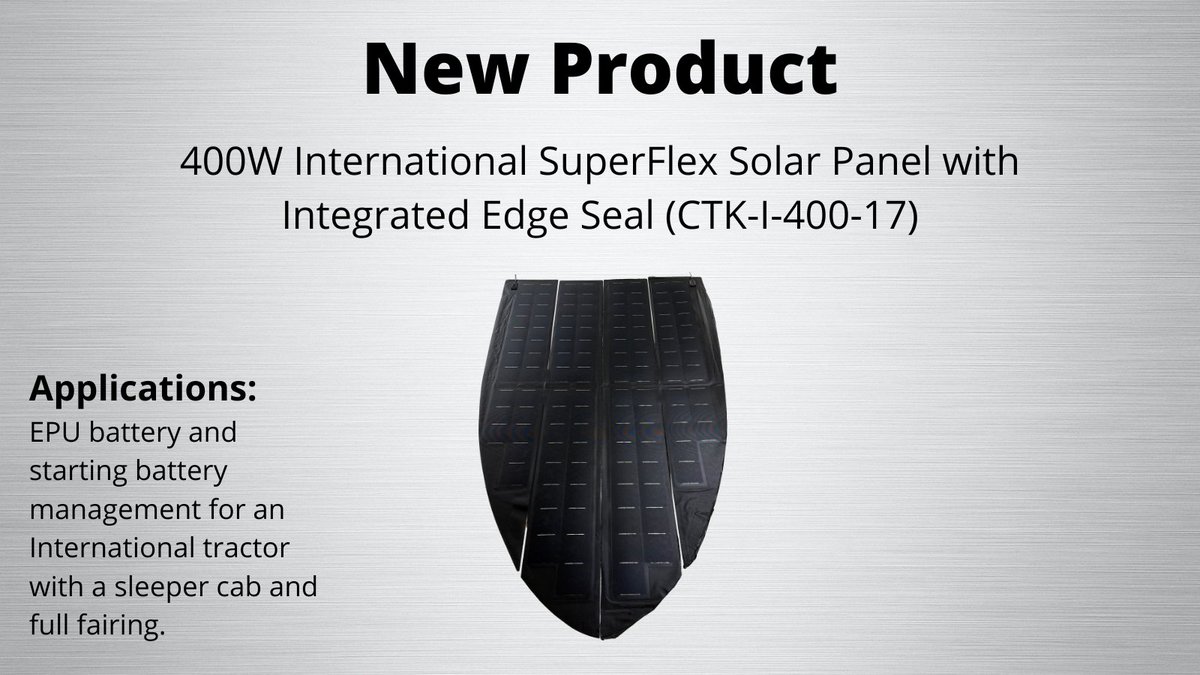 New Product

400W International SuperFlex Solar Panel with Integrated Edge Seal (CTK-I-400-17)

Applications:
EPU battery and starting battery management for an International tractor with a sleeper cab and full fairing.